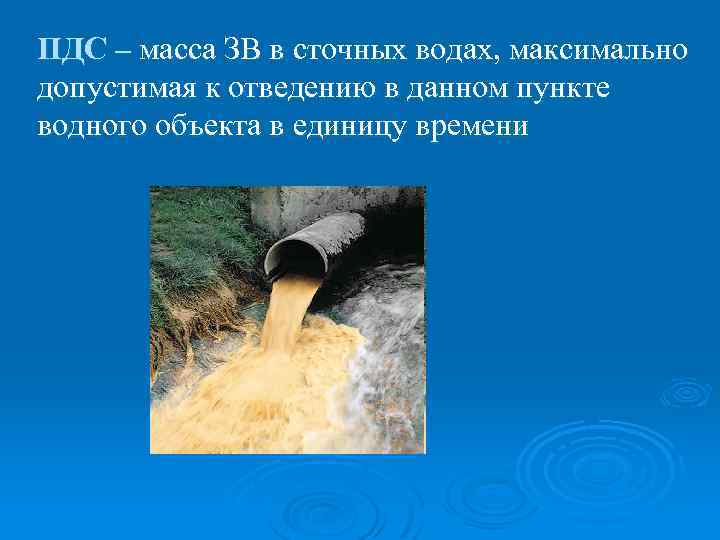 ПДС – масса ЗВ в сточных водах, максимально допустимая к отведению в данном пункте водного объекта в единицу времени